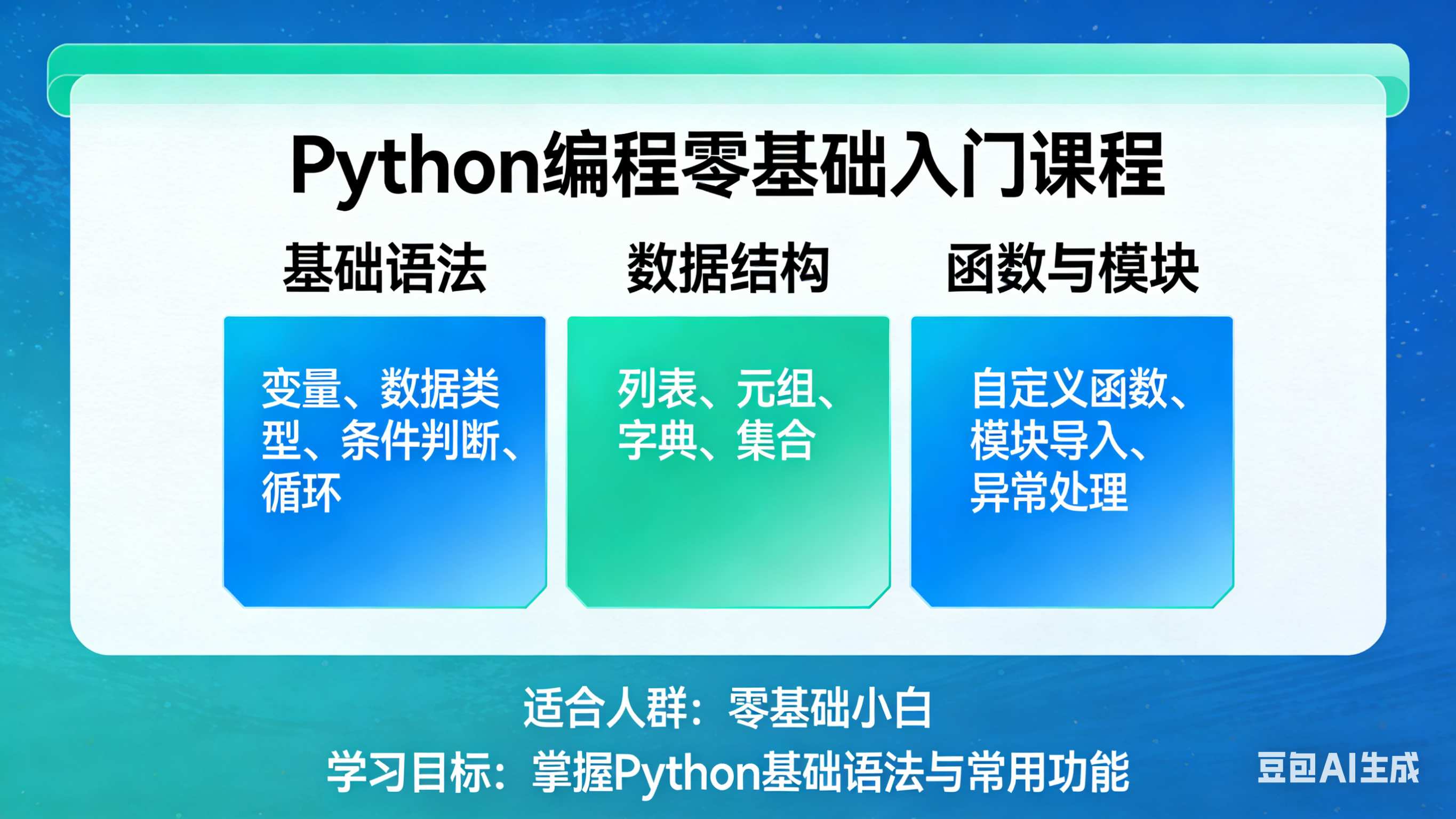 Python编程零基础入门课程

基础语法

变量、数据类型、条件判断、循环

数据结构

列表、元组、字典、集合

函数与模块

自定义函数、模块导入、异常处理

适合人群：零基础小白

学习目标：掌握Python基础语法与常用功能

豆包AI生成